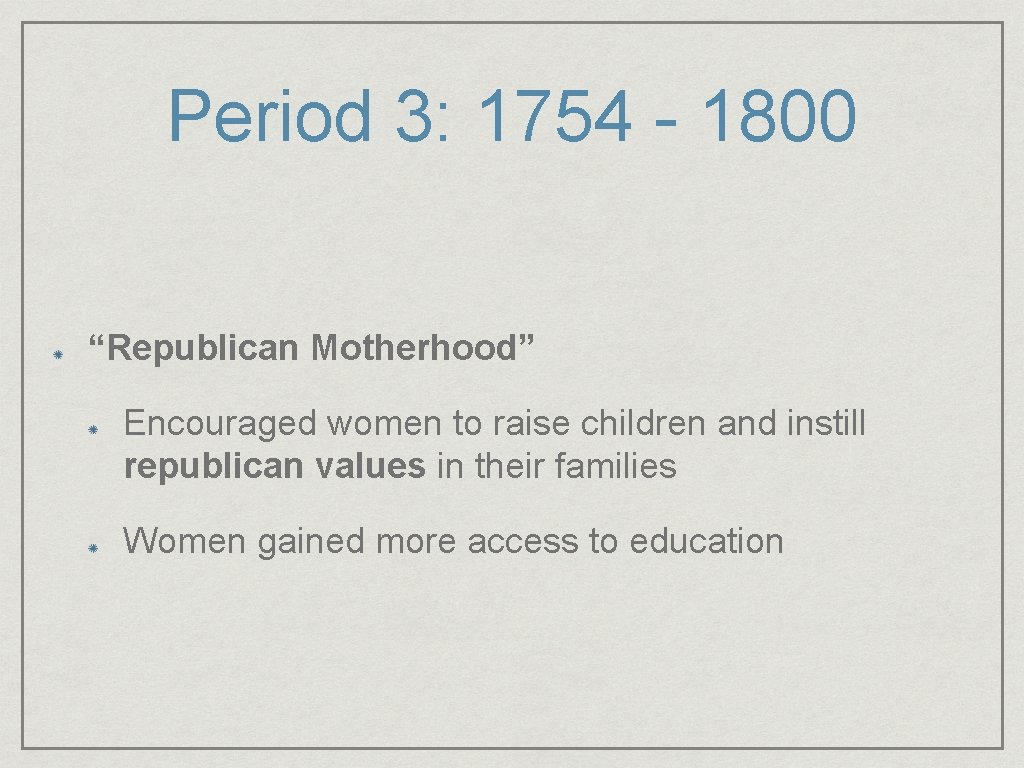 Period 3: 1754 - 1800

“Republican Motherhood”

Encouraged women to raise children and instill republican values in their families

Women gained more access to education